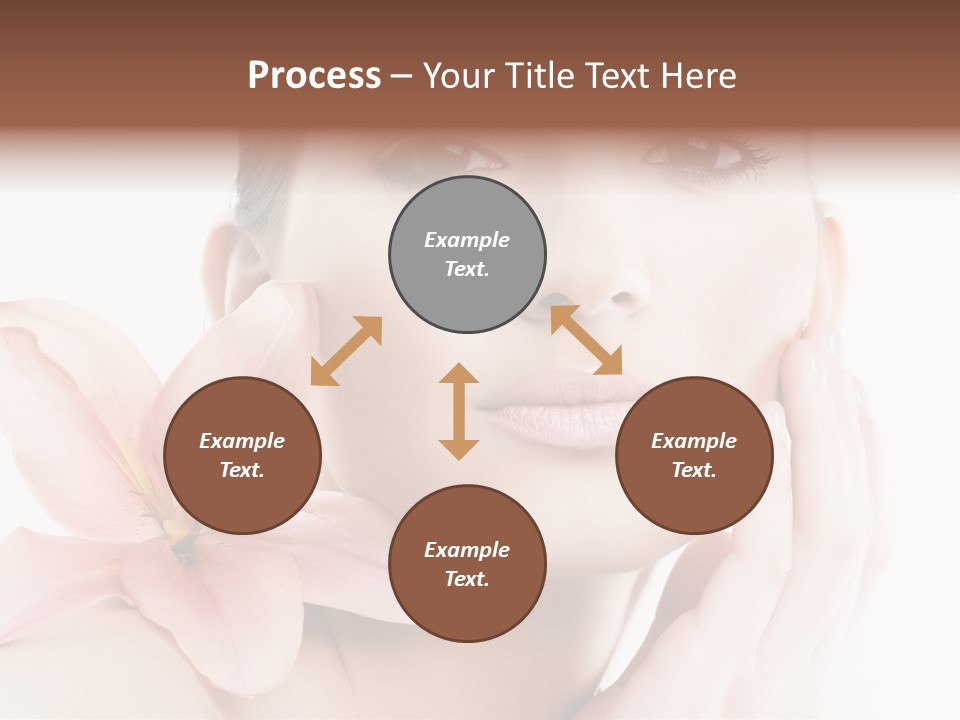 Process – Your Title Text Here

Example Text.

Example Text.

Example Text.

Example Text.